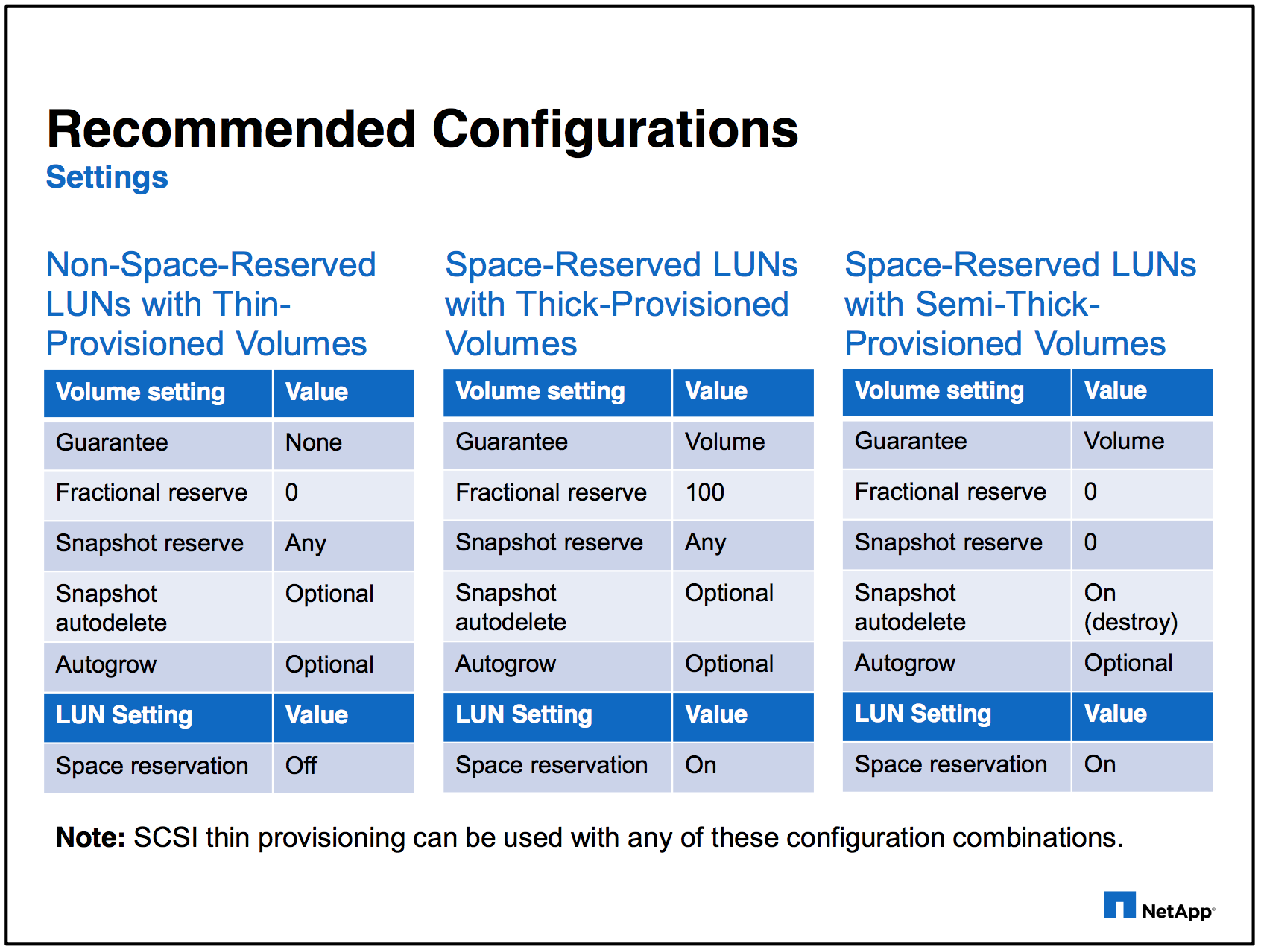 Recommended Configurations

Settings

Non-Space-Reserved LUNs with Thin-Provisioned Volumes

| Volume setting | Value |
|---|---|
| Guarantee | None |
| Fractional reserve | 0 |
| Snapshot reserve | Any |
| Snapshot autodelete | Optional |
| Autogrow | Optional |
| LUN Setting | Value |
| Space reservation | Off |

Space-Reserved LUNs with Thick-Provisioned Volumes

| Volume setting | Value |
|---|---|
| Guarantee | Volume |
| Fractional reserve | 100 |
| Snapshot reserve | Any |
| Snapshot autodelete | Optional |
| Autogrow | Optional |
| LUN Setting | Value |
| Space reservation | On |

Space-Reserved LUNs with Semi-Thick-Provisioned Volumes

| Volume setting | Value |
|---|---|
| Guarantee | Volume |
| Fractional reserve | 0 |
| Snapshot reserve | 0 |
| Snapshot autodelete | On (destroy) |
| Autogrow | Optional |
| LUN Setting | Value |
| Space reservation | On |

Note: SCSI thin provisioning can be used with any of these configuration combinations.

NetApp